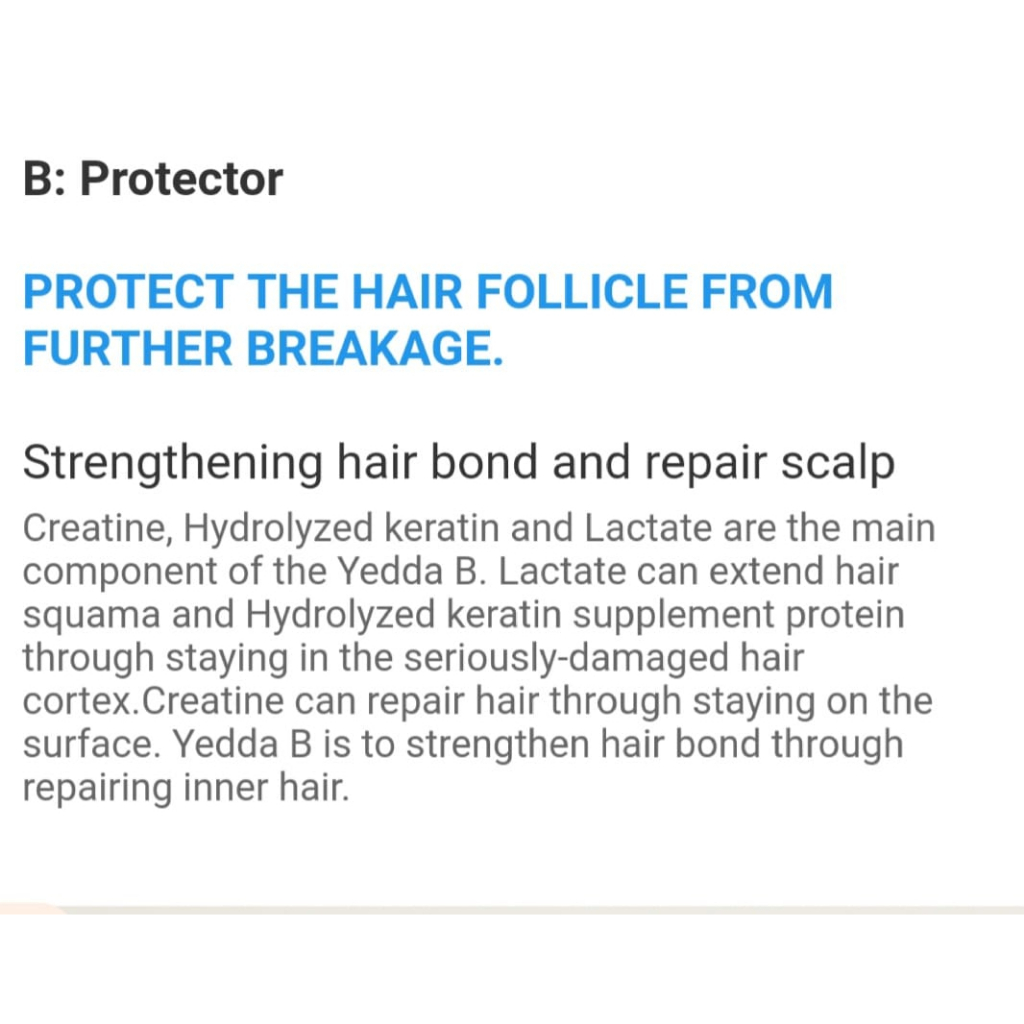 B: Protector

PROTECT THE HAIR FOLLICLE FROM FURTHER BREAKAGE.

Strengthening hair bond and repair scalp

Creatine, Hydrolyzed keratin and Lactate are the main component of the Yedda B. Lactate can extend hair squama and Hydrolyzed keratin supplement protein through staying in the seriously-damaged hair cortex.Creatine can repair hair through staying on the surface. Yedda B is to strengthen hair bond through repairing inner hair.